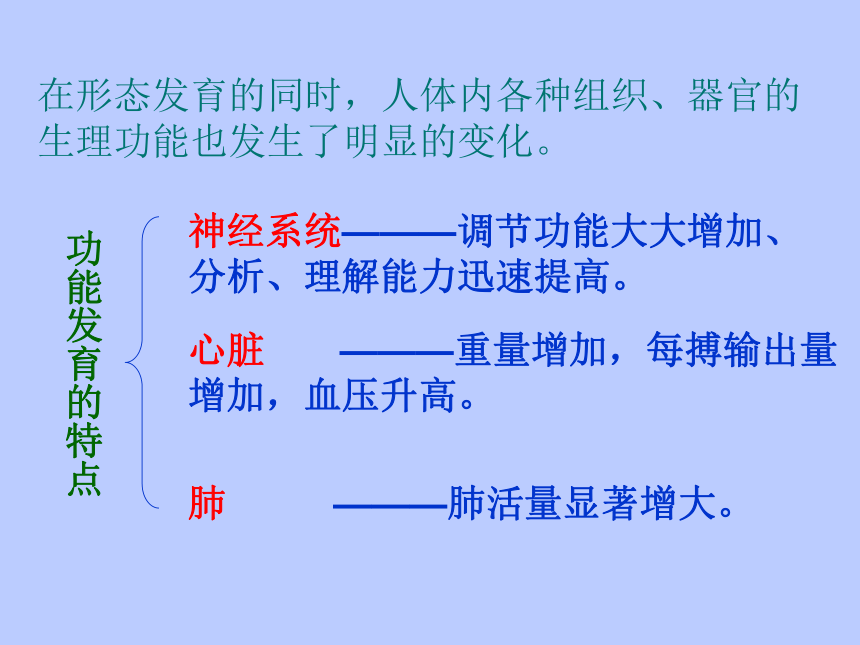 在形态发育的同时，人体内各种组织、器官的生理功能也发生了明显的变化。

功能发育的特点

神经系统———调节功能大大增加、分析、理解能力迅速提高。

心脏 ———重量增加，每搏输出量增加，血压升高。

肺 ———肺活量显著增大。